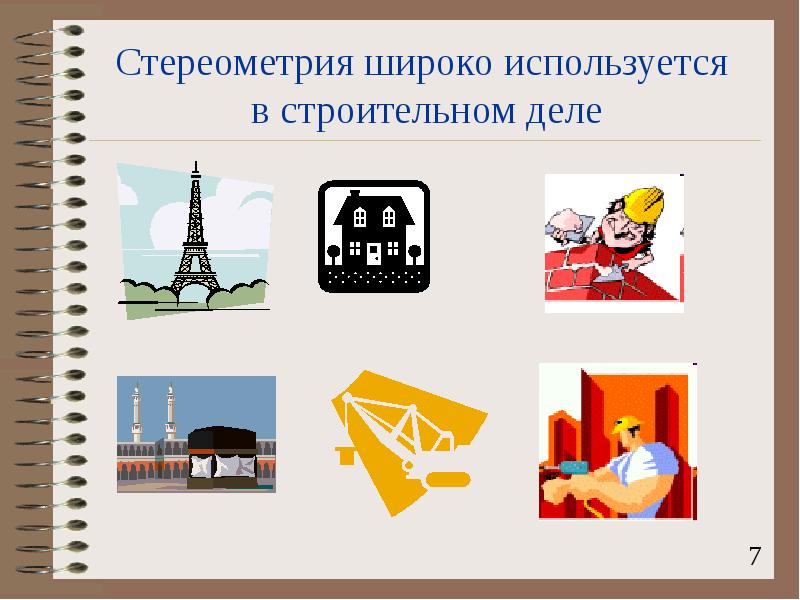 Стереометрия широко используется в строительном деле

7